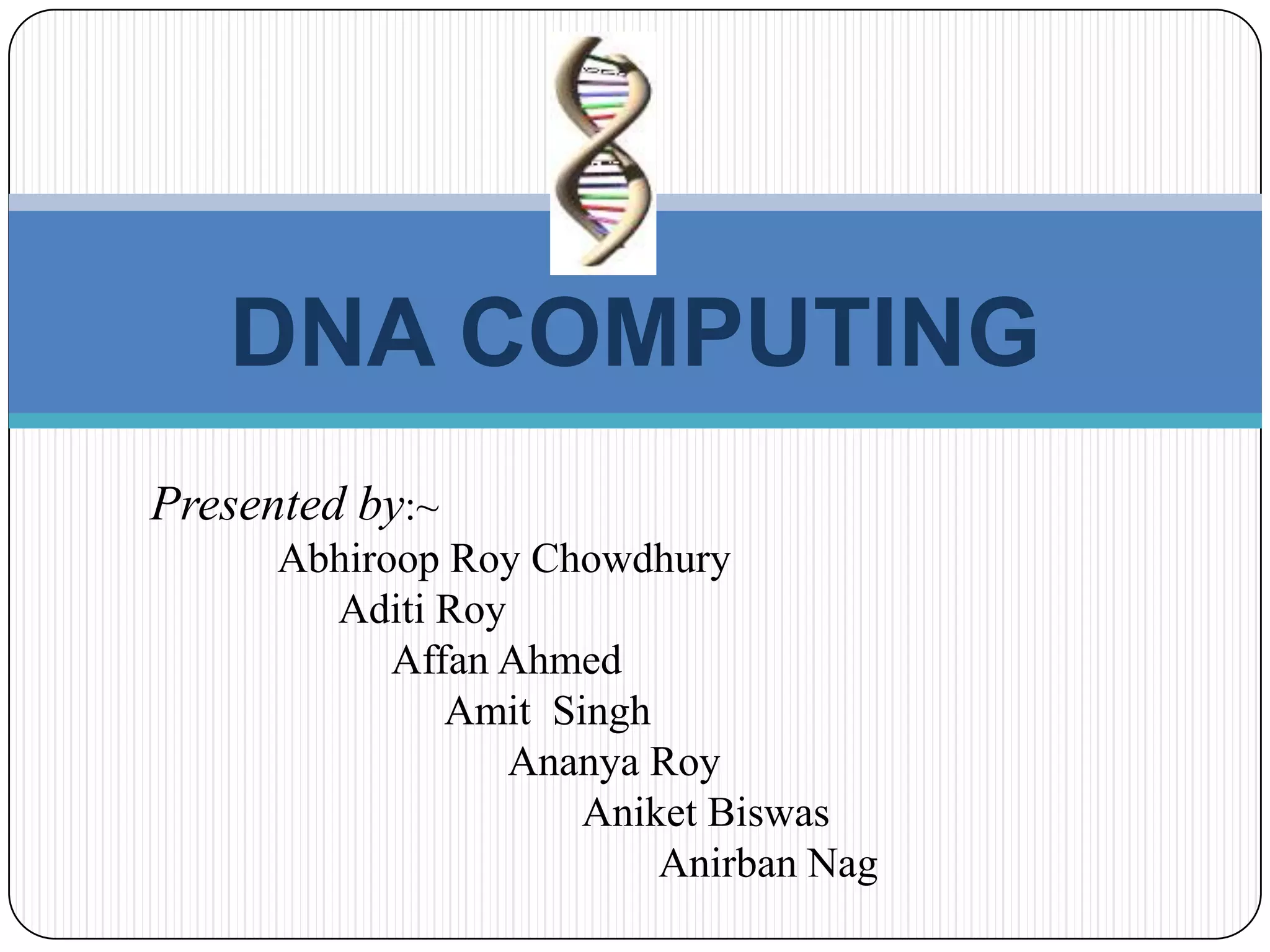 DNA COMPUTING

Presented by:~
Abhiroop Roy Chowdhury
Aditi Roy
Affan Ahmed
Amit Singh
Ananya Roy
Aniket Biswas
Anirban Nag